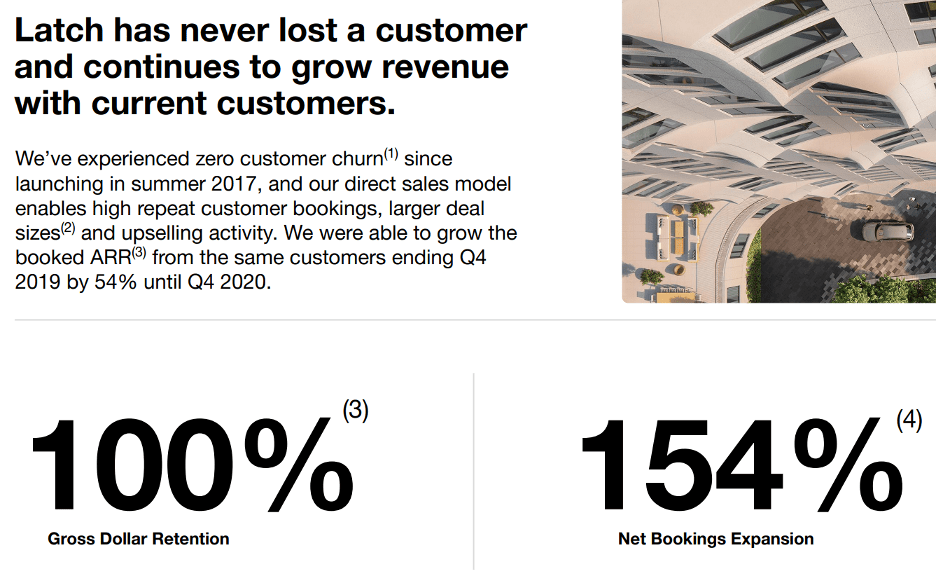 Latch has never lost a customer and continues to grow revenue with current customers.

We've experienced zero customer churn$^{(1)}$ since launching in summer 2017, and our direct sales model enables high repeat customer bookings, larger deal sizes$^{(2)}$ and upselling activity. We were able to grow the booked ARR$^{(3)}$ from the same customers ending Q4 2019 by 54% until Q4 2020.

100%$^{(3)}$

Gross Dollar Retention

154%$^{(4)}$

Net Bookings Expansion